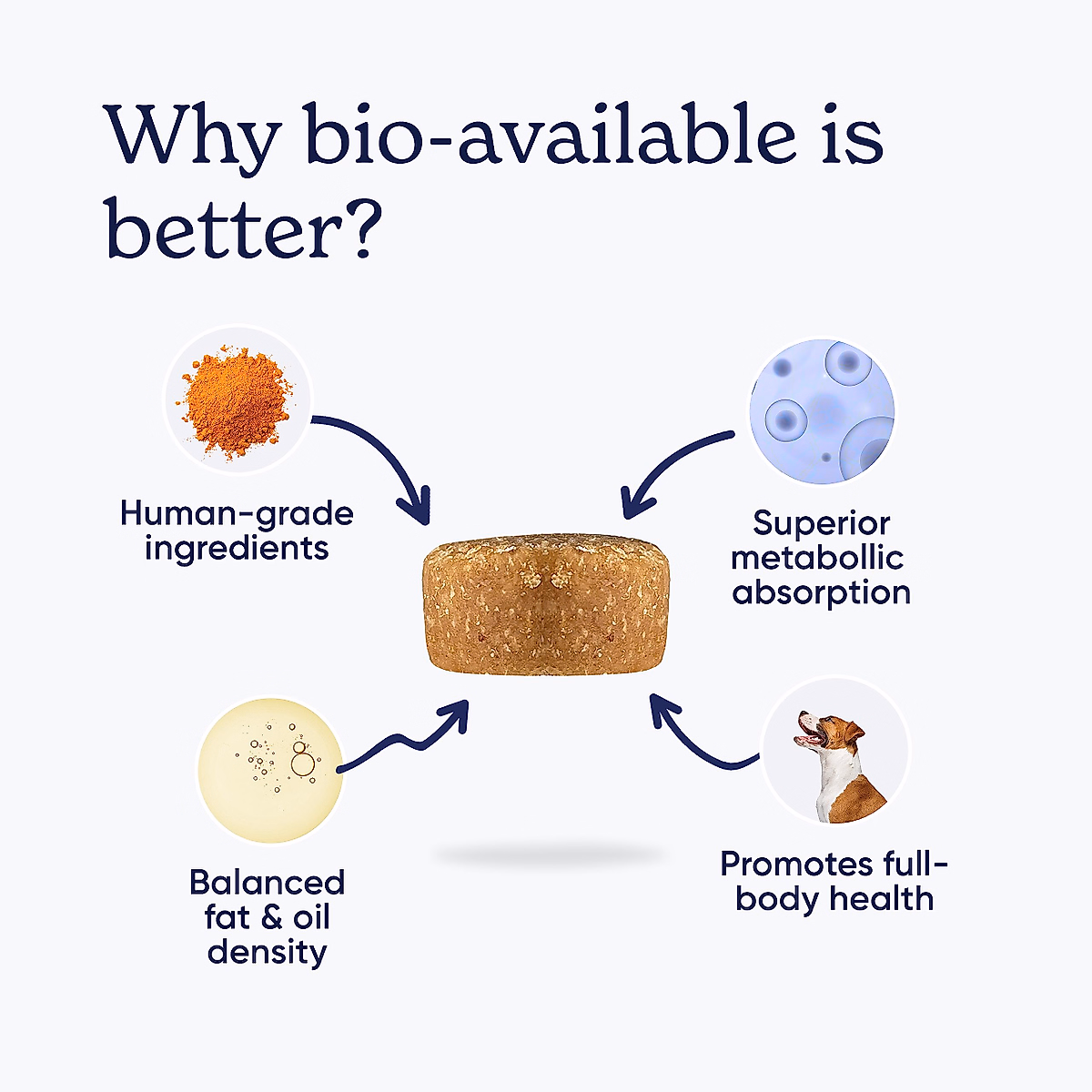 Why bio-available is better?

Human-grade ingredients

Superior metabollic absorption

Balanced fat & oil density

Promotes full-body health